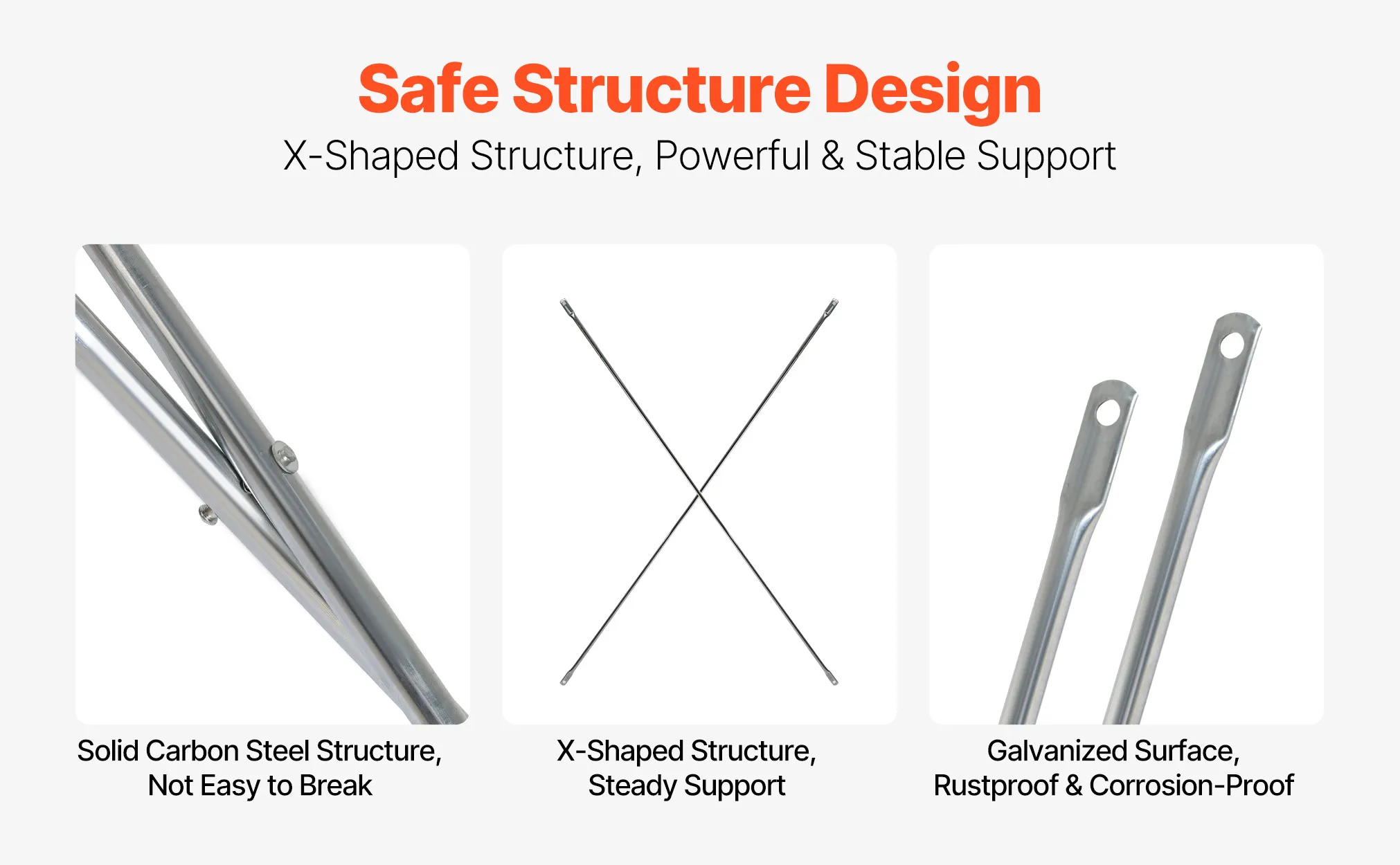 Safe Structure Design

X-Shaped Structure, Powerful & Stable Support

Solid Carbon Steel Structure, Not Easy to Break

X-Shaped Structure, Steady Support

Galvanized Surface, Rustproof & Corrosion-Proof